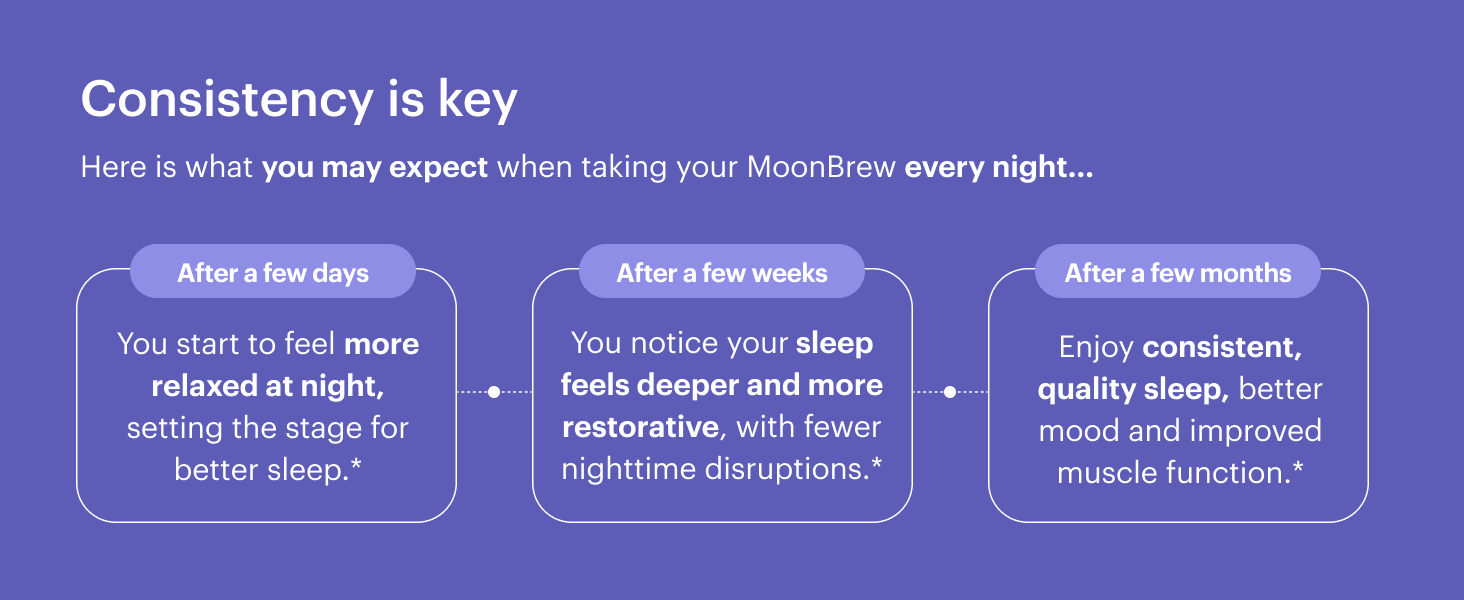 Consistency is key

Here is what you may expect when taking your MoonBrew every night...

After a few days

You start to feel more relaxed at night, setting the stage for better sleep.*

After a few weeks

You notice your sleep feels deeper and more restorative, with fewer nighttime disruptions.*

After a few months

Enjoy consistent, quality sleep, better mood and improved muscle function.*